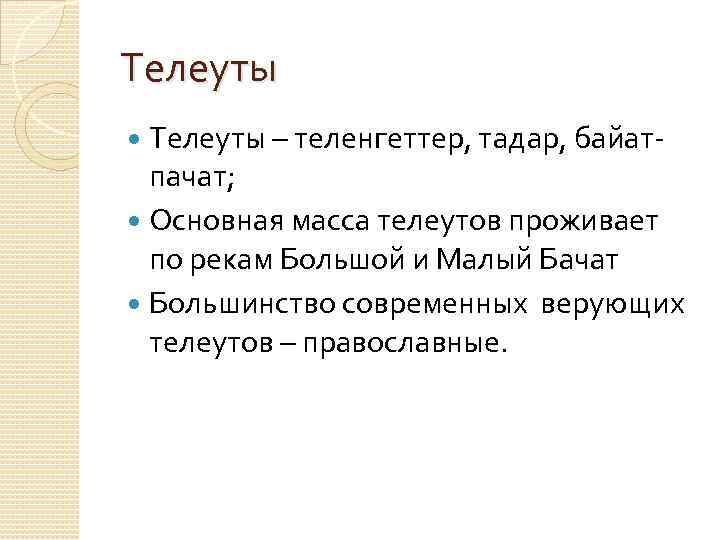 Телеуты

Телеуты – теленгеттер, тадар, байат-пачат;

Основная масса телеутов проживает по рекам Большой и Малый Бачат

Большинство современных верующих телеутов – православные.